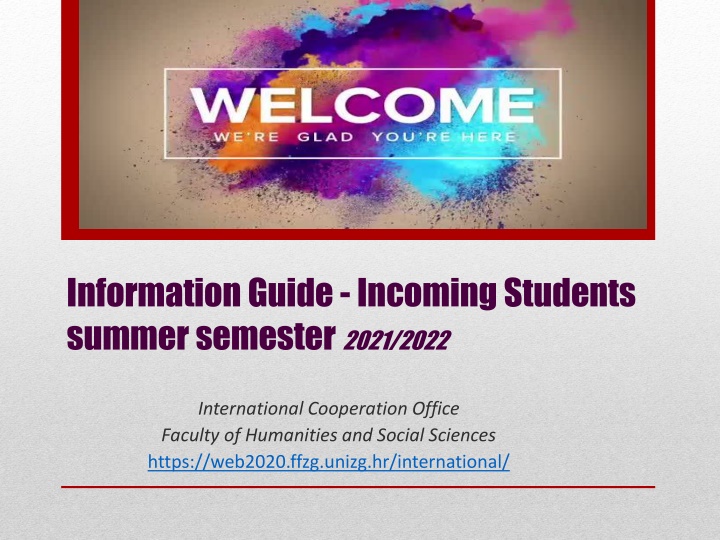 WELCOME
WE'RE GLAD YOU'RE HERE

Information Guide - Incoming Students summer semester 2021/2022

International Cooperation Office
Faculty of Humanities and Social Sciences
https://web2020.ffzg.unizg.hr/international/